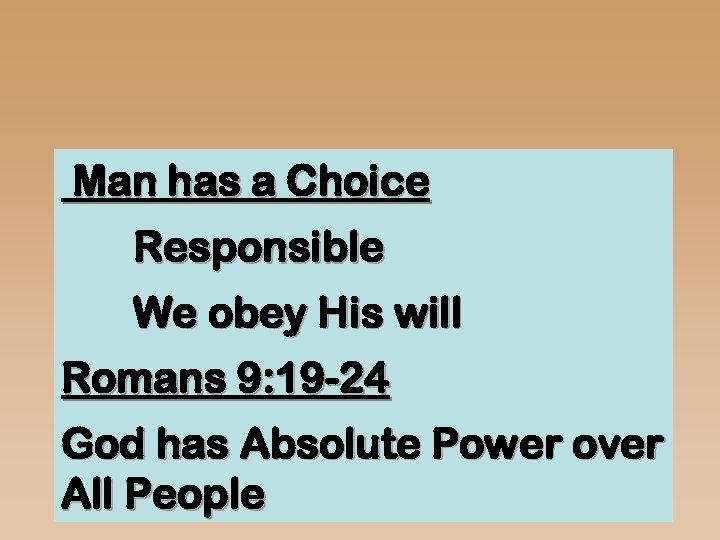 Man has a Choice

Responsible

We obey His will

Romans 9:19-24

God has Absolute Power over All People